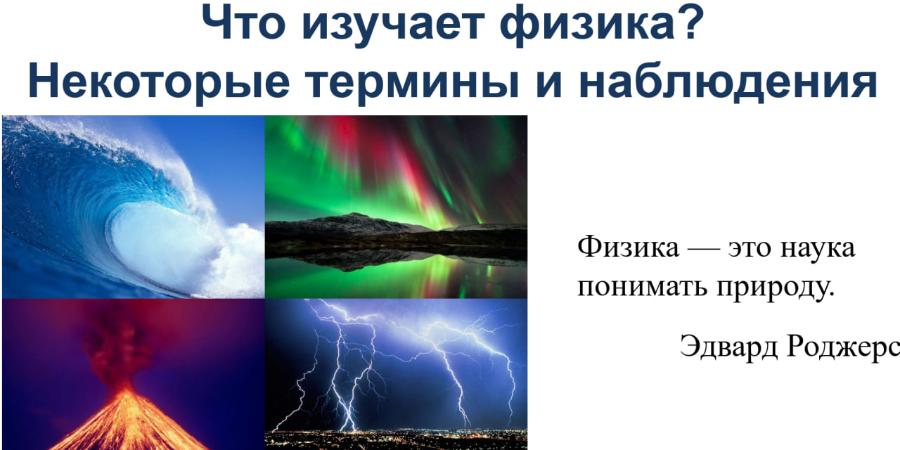 Что изучает физика?
Некоторые термины и наблюдения

Физика — это наука понимать природу.

Эдвард Роджерс